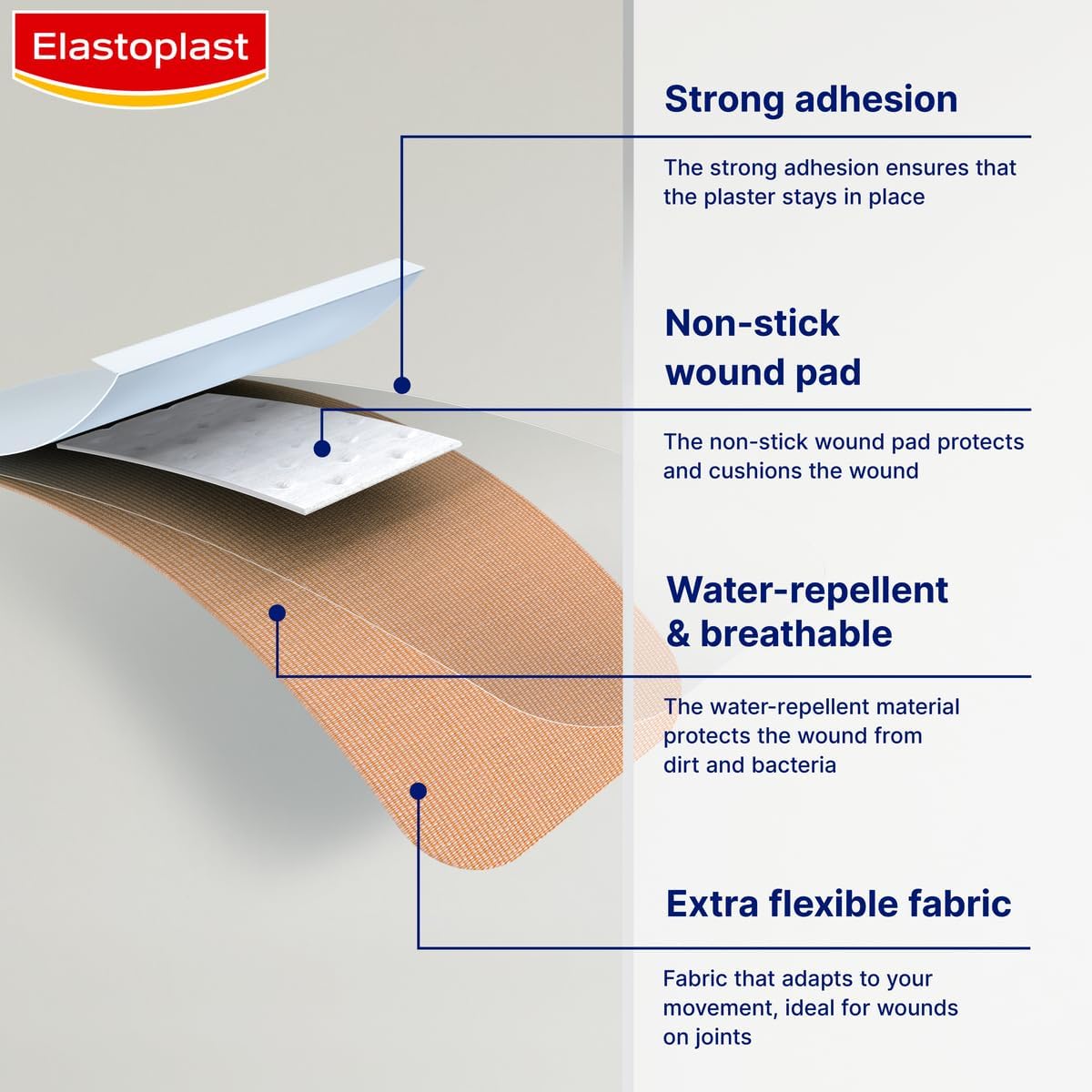 Elastoplast

Strong adhesion

The strong adhesion ensures that the plaster stays in place

Non-stick wound pad

The non-stick wound pad protects and cushions the wound

Water-repellent & breathable

The water-repellent material protects the wound from dirt and bacteria

Extra flexible fabric

Fabric that adapts to your movement, ideal for wounds on joints